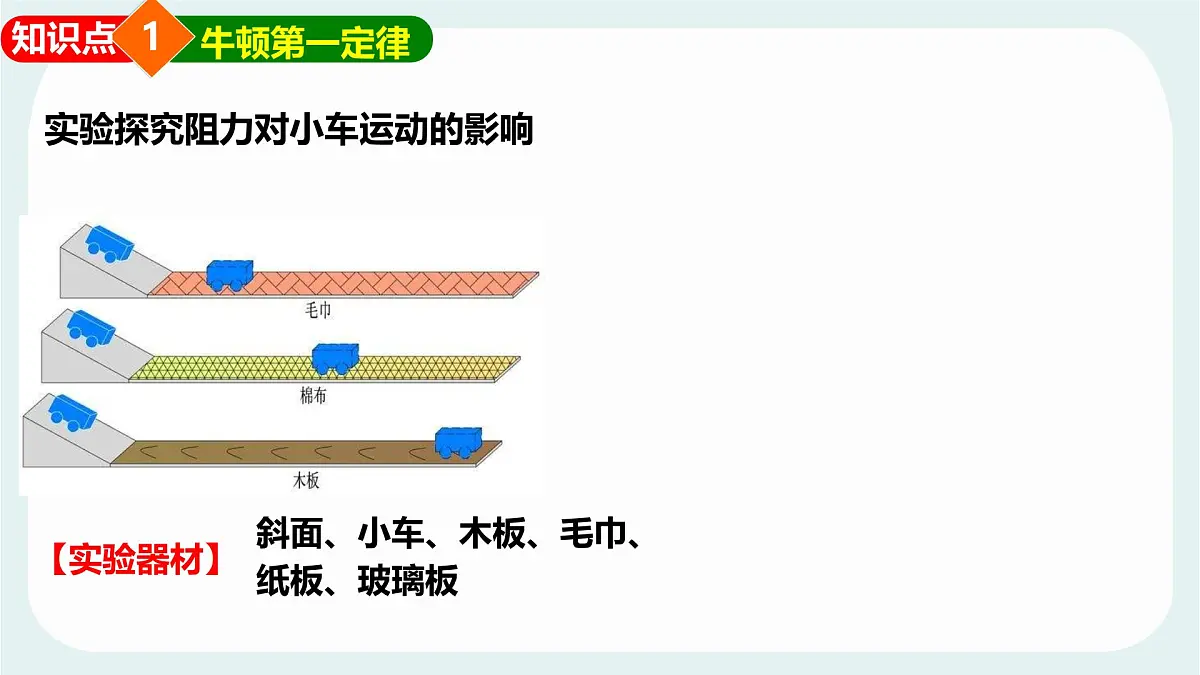 知识点 1 牛顿第一定律

实验探究阻力对小车运动的影响

毛巾

棉布

木板

【实验器材】 斜面、小车、木板、毛巾、纸板、玻璃板